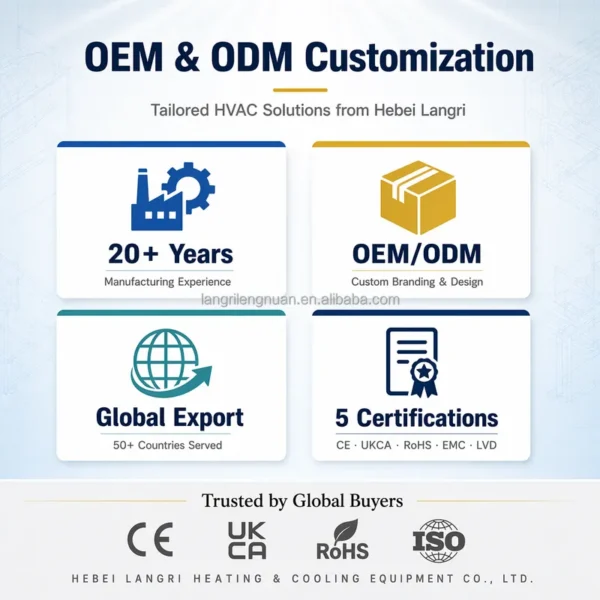 OEM & ODM Customization

Tailored HVAC Solutions from Hebei Langri

20+ Years
Manufacturing Experience

OEM/ODM
Custom Branding & Design

langrilengnuan.en.alibaba.com

Global Export
50+ Countries Served

5 Certifications
CE · UKCA · RoHS · EMC · LVD

Trusted by Global Buyers

CE UK CA RoHS ISO

HEBEI LANGRI HEATING & COOLING EQUIPMENT CO., LTD.